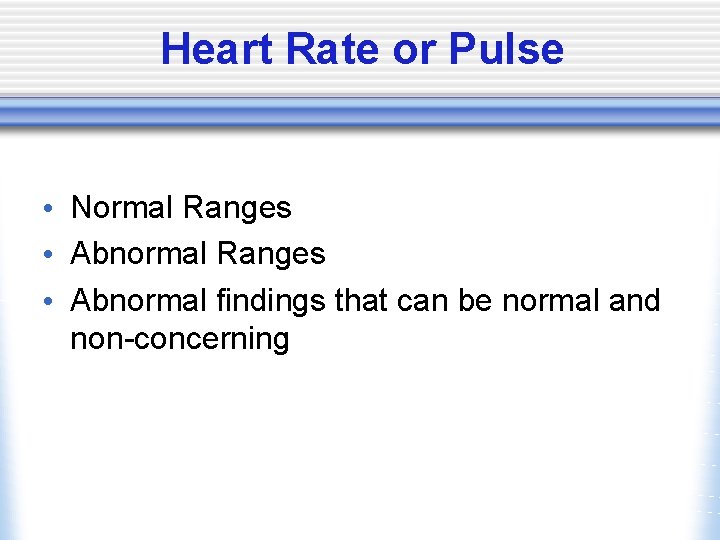 Heart Rate or Pulse

• Normal Ranges
• Abnormal Ranges
• Abnormal findings that can be normal and non-concerning